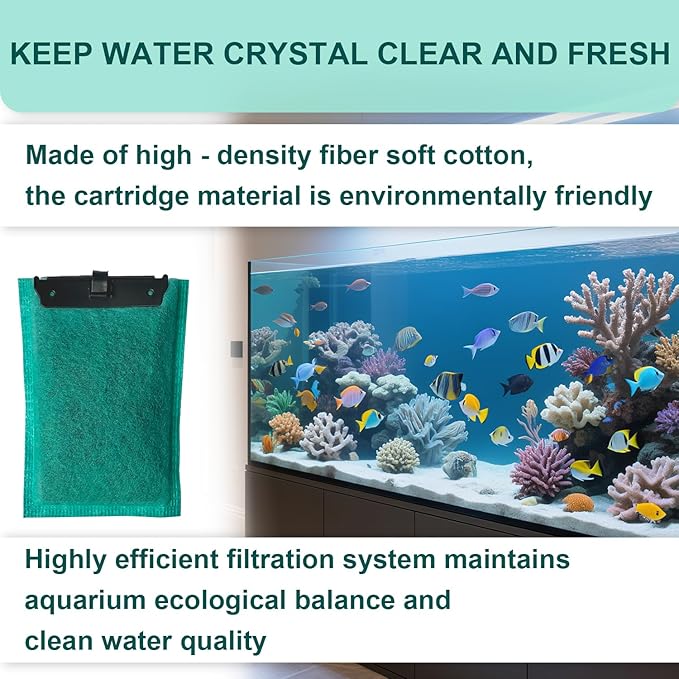 KEEP WATER CRYSTAL CLEAR AND FRESH

Made of high - density fiber soft cotton, the cartridge material is environmentally friendly

Highly efficient filtration system maintains aquarium ecological balance and clean water quality